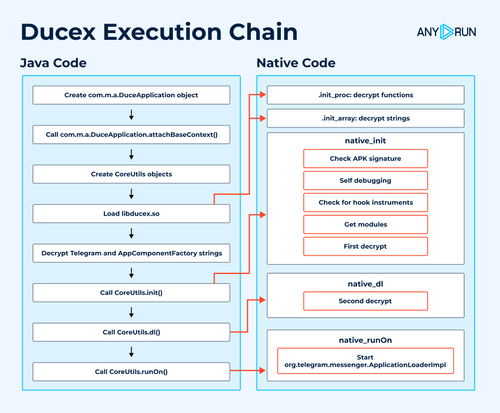 Ducex Execution Chain

ANY RUN

Java Code

Create com.m.a.DuceApplication object

Call com.m.a.DuceApplication.attachBaseContext()

Create CoreUtils objects

Load libducex.so

Decrypt Telegram and AppComponentFactory strings

Call CoreUtils.init()

Call CoreUtils.dl()

Call CoreUtils.runOn()

Native Code

.init_proc: decrypt functions

.init_array: decrypt strings

native_init

Check APK signature

Self debugging

Check for hook instruments

Get modules

First decrypt

native_dl

Second decrypt

native_runOn

Start org.telegram.messenger.ApplicationLoaderImpl